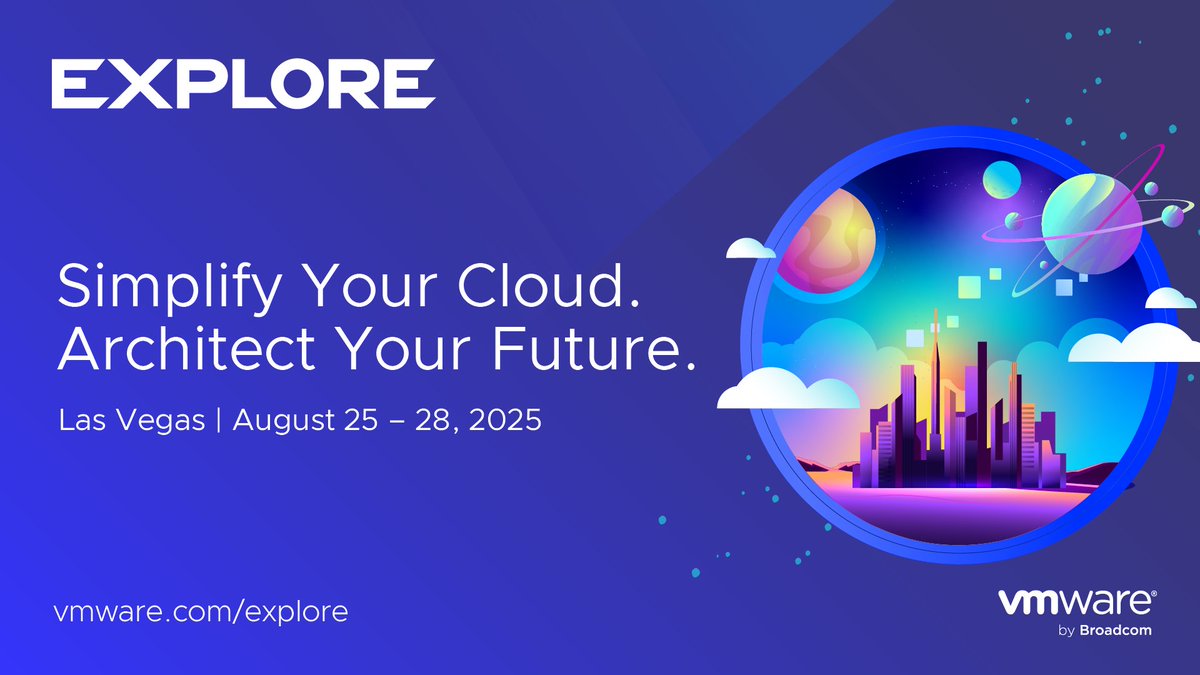 EXPLORE

Simplify Your Cloud. Architect Your Future.

Las Vegas | August 25 – 28, 2025

vmware.com/explore

vmware®
by Broadcom